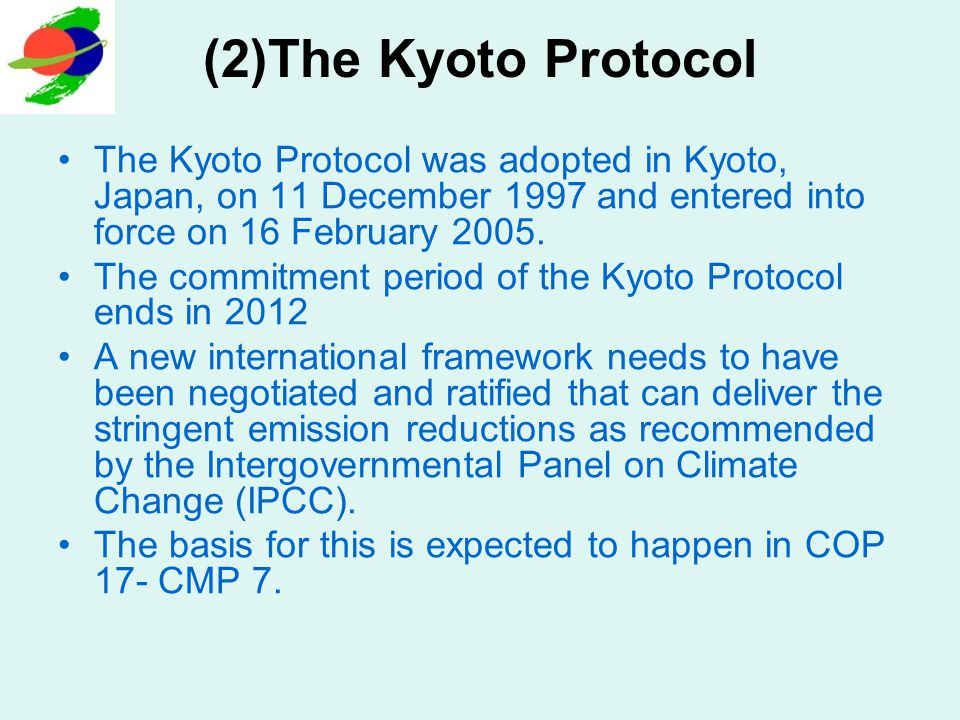 (2)The Kyoto Protocol

• The Kyoto Protocol was adopted in Kyoto, Japan, on 11 December 1997 and entered into force on 16 February 2005.
• The commitment period of the Kyoto Protocol ends in 2012
• A new international framework needs to have been negotiated and ratified that can deliver the stringent emission reductions as recommended by the Intergovernmental Panel on Climate Change (IPCC).
• The basis for this is expected to happen in COP 17- CMP 7.